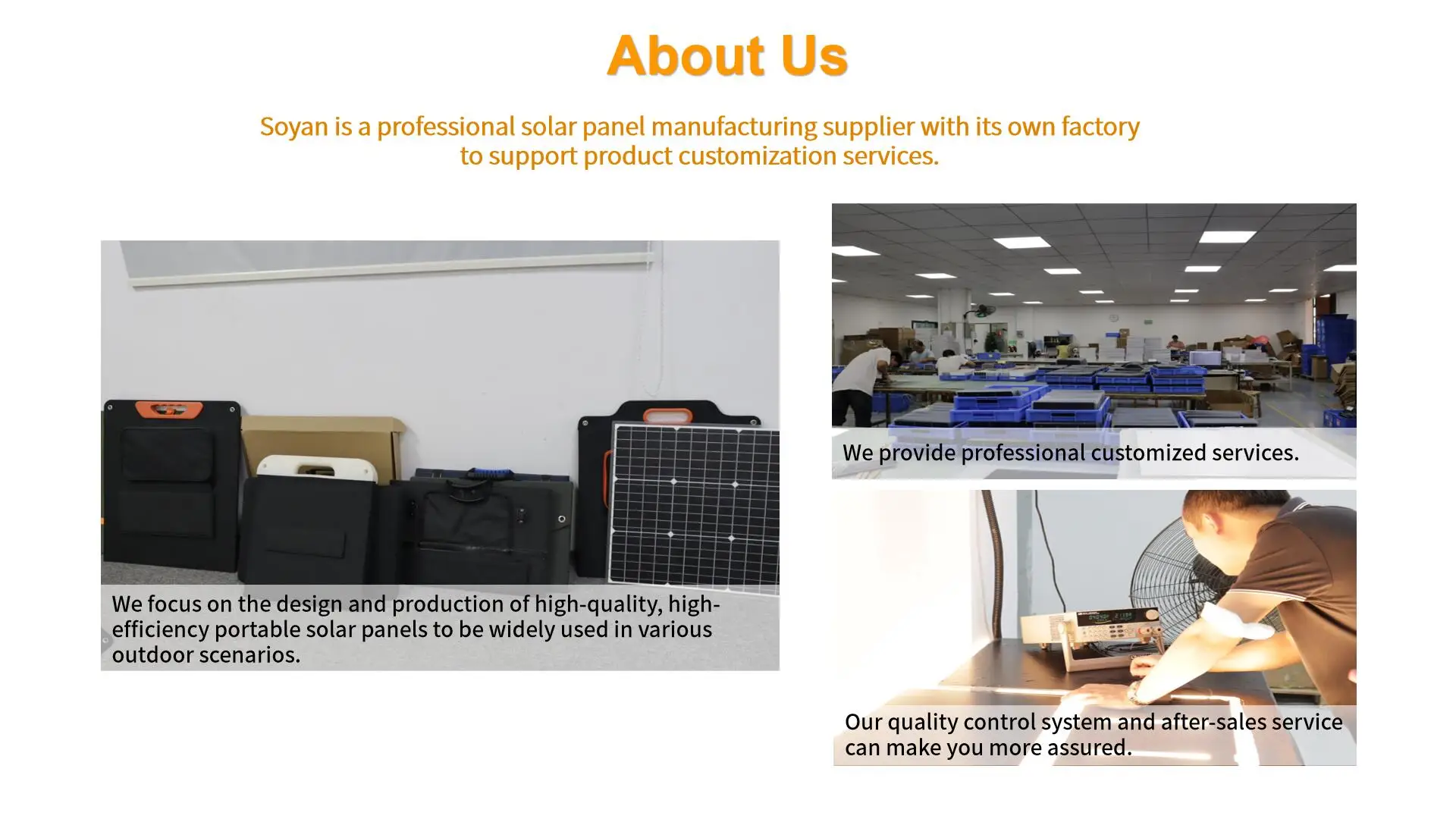 About Us

Soyan is a professional solar panel manufacturing supplier with its own factory to support product customization services.

We focus on the design and production of high-quality, high-efficiency portable solar panels to be widely used in various outdoor scenarios.

We provide professional customized services.

Our quality control system and after-sales service can make you more assured.